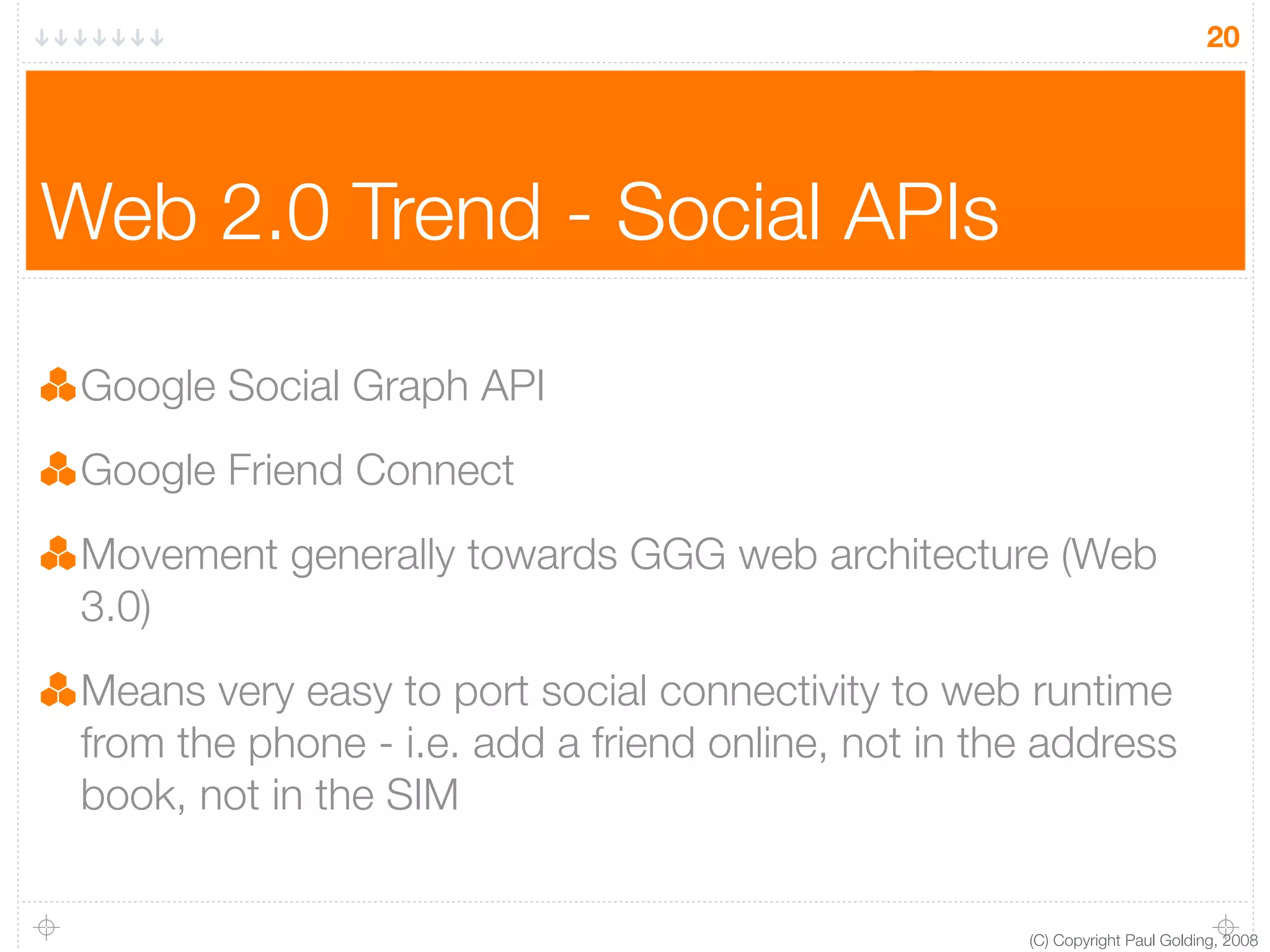 20

Web 2.0 Trend - Social APIs

Google Social Graph API

Google Friend Connect

Movement generally towards GGG web architecture (Web 3.0)

Means very easy to port social connectivity to web runtime from the phone - i.e. add a friend online, not in the address book, not in the SIM

(C) Copyright Paul Golding, 2008